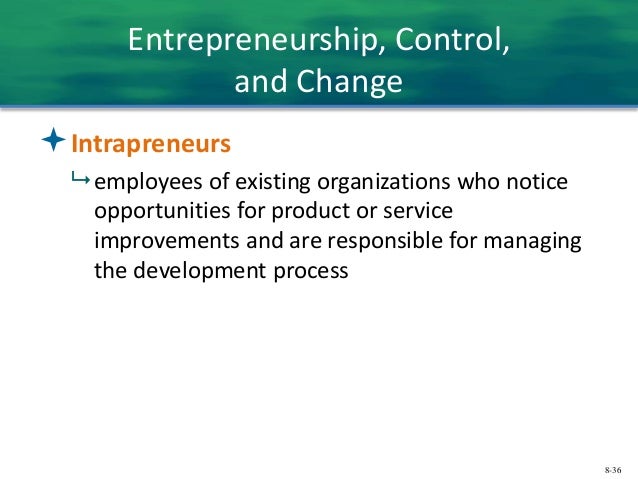 Entrepreneurship, Control, and Change

Intrapreneurs

employees of existing organizations who notice opportunities for product or service improvements and are responsible for managing the development process

8-36